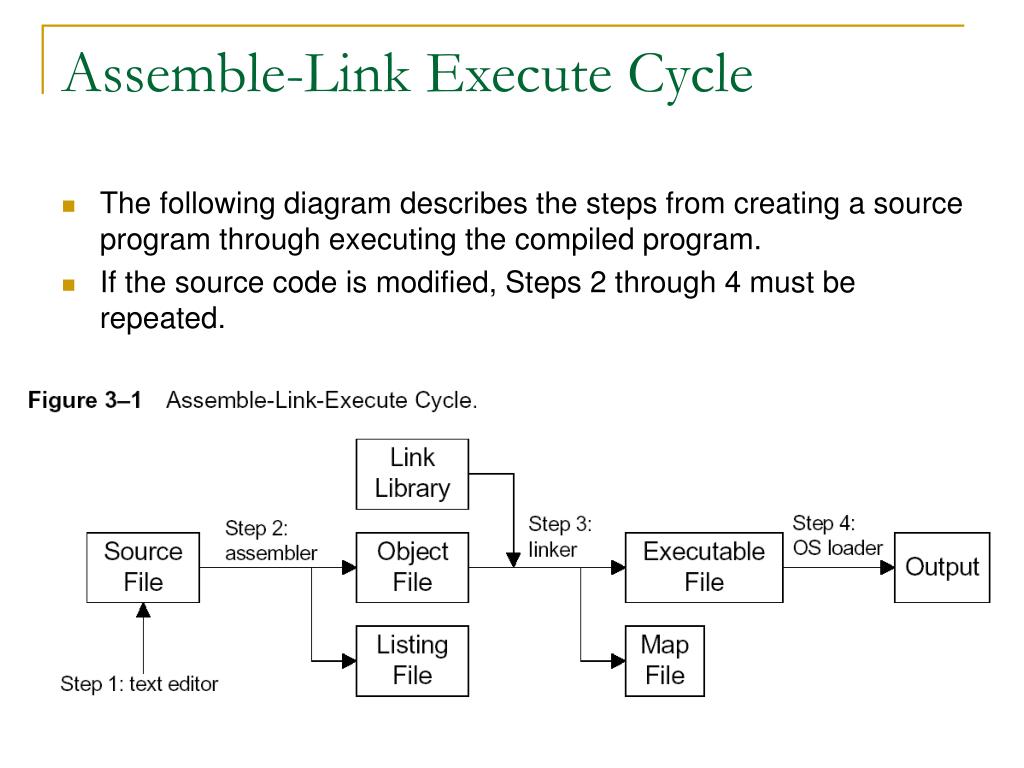 Assemble-Link Execute Cycle

The following diagram describes the steps from creating a source program through executing the compiled program.

If the source code is modified, Steps 2 through 4 must be repeated.

Figure 3–1 Assemble-Link-Execute Cycle.

Link Library

Source File

Step 2: assembler

Object File

Step 3: linker

Executable File

Step 4: OS loader

Output

Listing File

Map File

Step 1: text editor